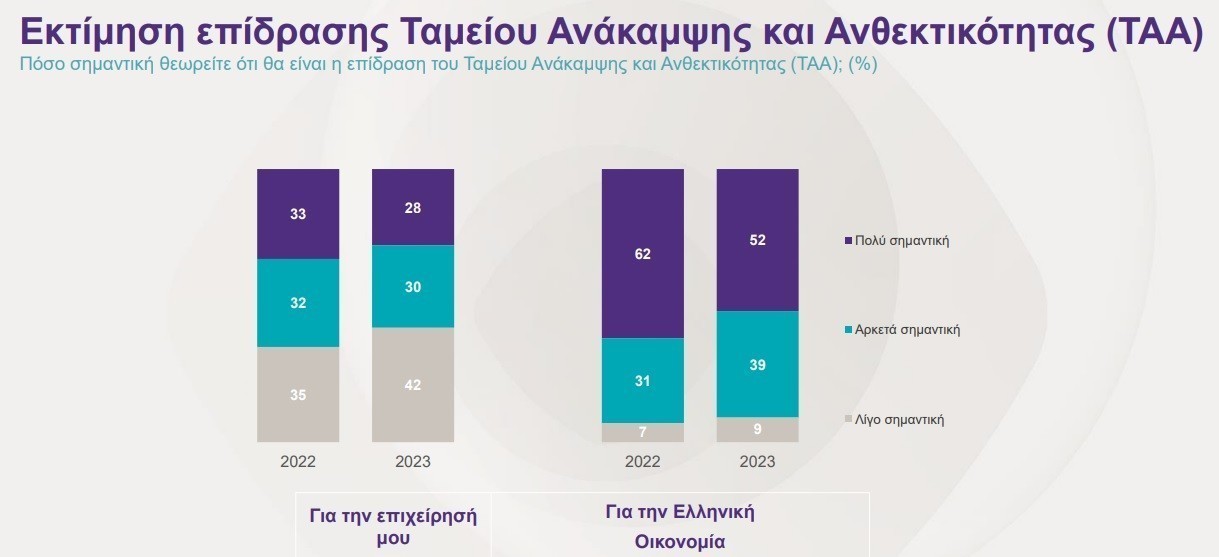 Εκτίμηση επίδρασης Ταμείου Ανάκαμψης και Ανθεκτικότητας (ΤΑΑ)
Πόσο σημαντική θεωρείτε ότι θα είναι η επίδραση του Ταμείου Ανάκαμψης και Ανθεκτικότητας (ΤΑΑ); (%)

33
32
35
2022

28
30
42
2023

62
31
7
2022

52
39
9
2023

Πολύ σημαντική
Αρκετά σημαντική
Λίγο σημαντική

Για την επιχείρησή μου

Για την Ελληνική Οικονομία